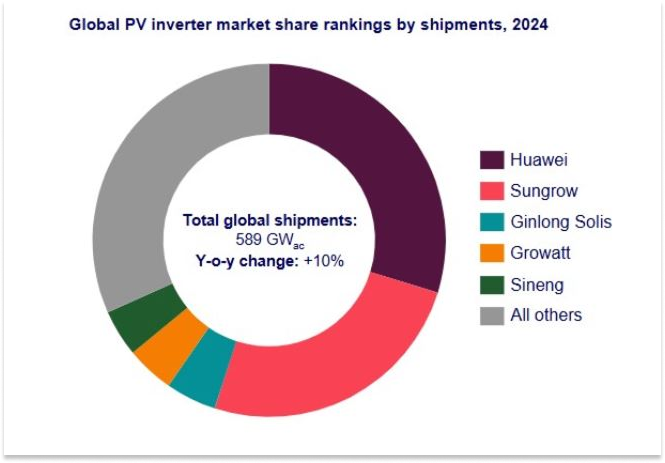 Global PV inverter market share rankings by shipments, 2024

Total global shipments:
589 $GW_{ac}$
Y-o-y change: +10%

Huawei
Sungrow
Ginlong Solis
Growatt
Sineng
All others